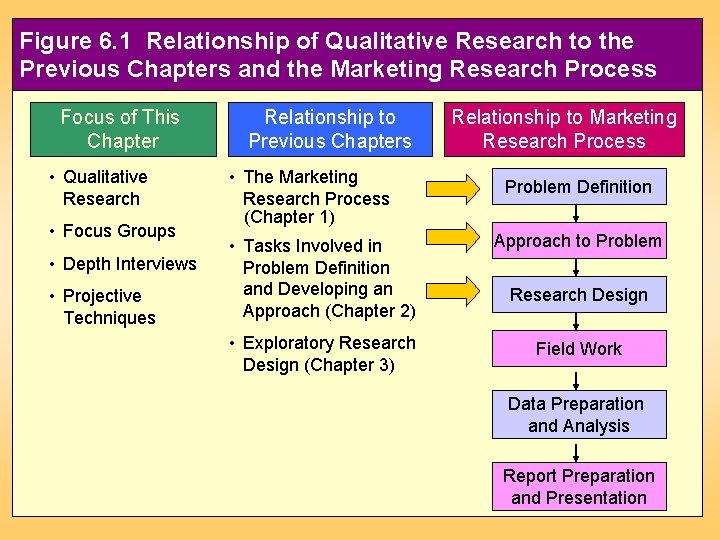 Figure 6.1 Relationship of Qualitative Research to the Previous Chapters and the Marketing Research Process

Focus of This Chapter

• Qualitative Research
• Focus Groups
• Depth Interviews
• Projective Techniques

Relationship to Previous Chapters

• The Marketing Research Process (Chapter 1)
• Tasks Involved in Problem Definition and Developing an Approach (Chapter 2)
• Exploratory Research Design (Chapter 3)

Relationship to Marketing Research Process

Problem Definition

Approach to Problem

Research Design

Field Work

Data Preparation and Analysis

Report Preparation and Presentation